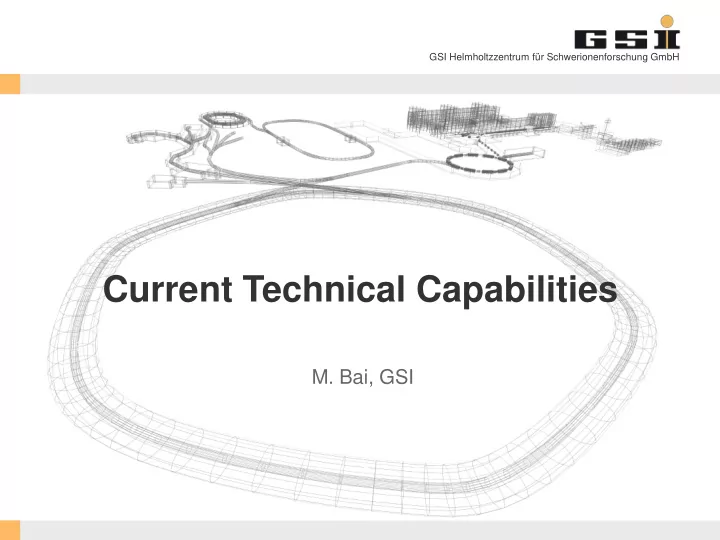 GSI

GSI Helmholtzzentrum für Schwerionenforschung GmbH

Current Technical Capabilities

M. Bai, GSI